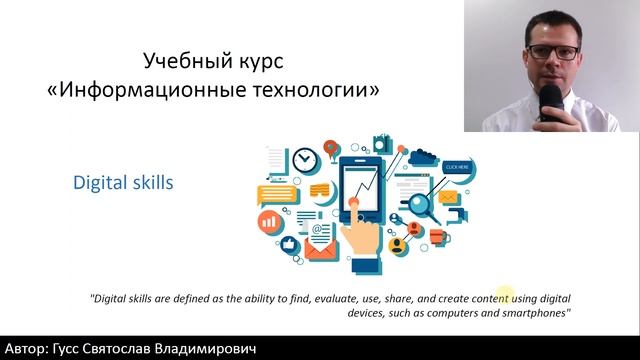 Учебный курс
«Информационные технологии»

Digital skills

CLICK HERE

"Digital skills are defined as the ability to find, evaluate, use, share, and create content using digital devices, such as computers and smartphones"

Автор: Гусс Святослав Владимирович